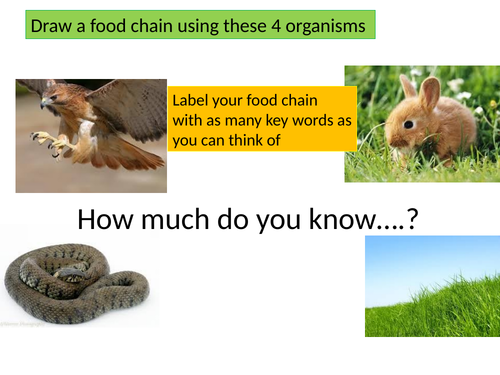 Draw a food chain using these 4 organisms

Label your food chain with as many key words as you can think of

How much do you know….?